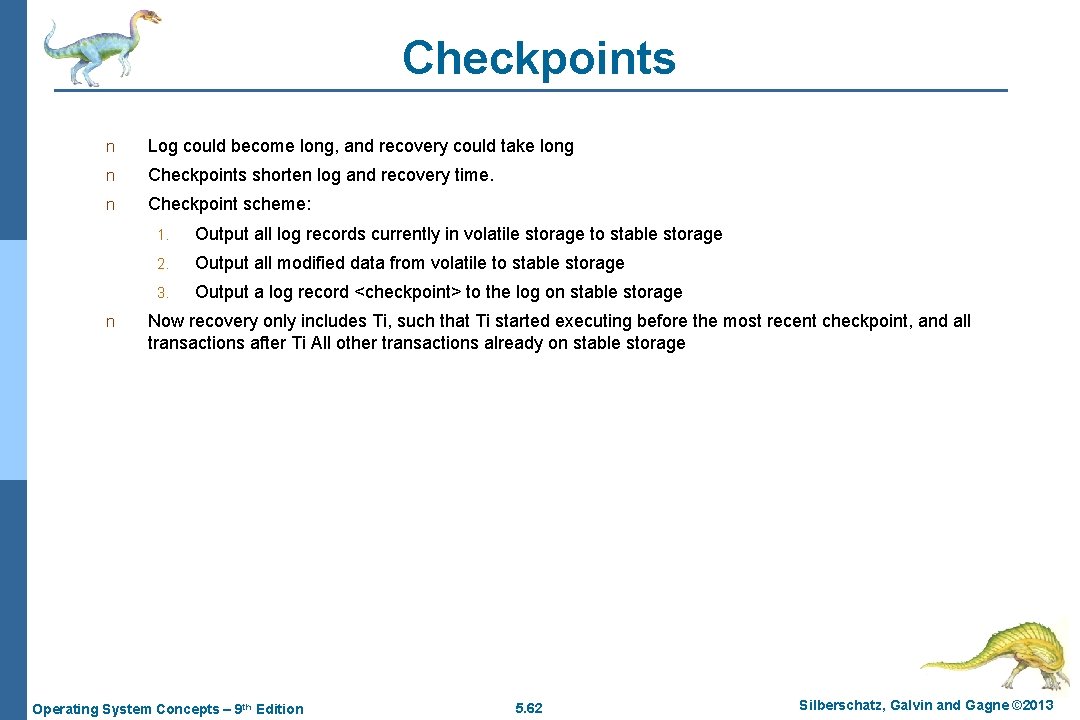 Checkpoints

n Log could become long, and recovery could take long

n Checkpoints shorten log and recovery time.

n Checkpoint scheme:

1. Output all log records currently in volatile storage to stable storage

2. Output all modified data from volatile to stable storage

3. Output a log record <checkpoint> to the log on stable storage

n Now recovery only includes Ti, such that Ti started executing before the most recent checkpoint, and all transactions after Ti All other transactions already on stable storage

Operating System Concepts – 9th Edition

5.62

Silberschatz, Galvin and Gagne ©2013